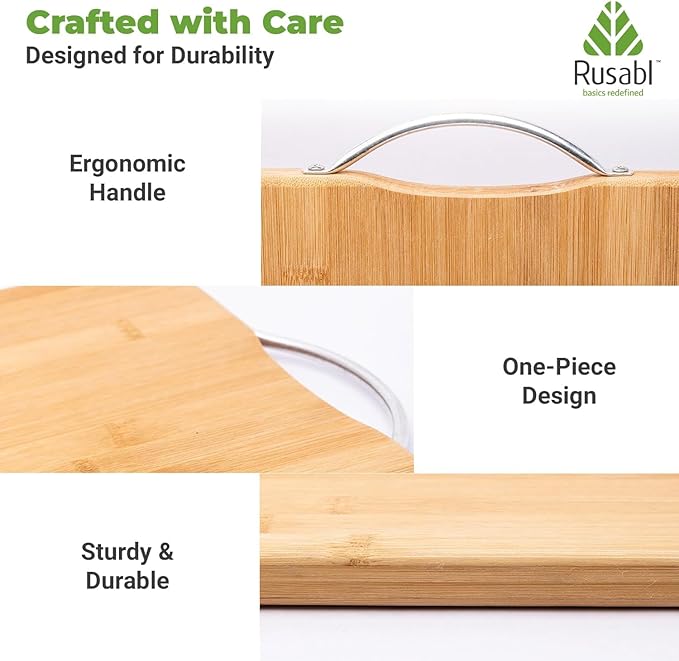 Crafted with Care
Designed for Durability

Rusabl™
basics redefined

Ergonomic Handle

One-Piece Design

Sturdy & Durable